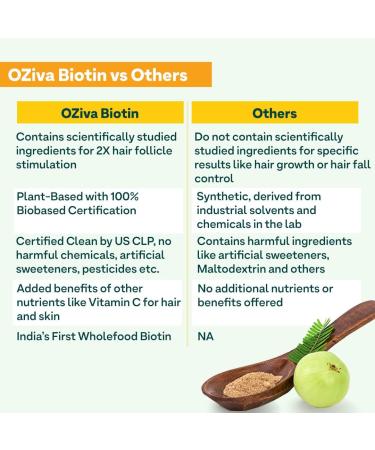 OZiva Biotin vs Others

| OZiva Biotin | Others |
|---|---|
| Contains scientifically studied ingredients for 2X hair follicle stimulation | Do not contain scientifically studied ingredients for specific results like hair growth or hair fall control |
| Plant-Based with 100% Biobased Certification | Synthetic, derived from industrial solvents and chemicals in the lab |
| Certified Clean by US CLP, no harmful chemicals, artificial sweeteners, pesticides etc. | Contains harmful ingredients like artificial sweeteners, Maltodextrin and others |
| Added benefits of other nutrients like Vitamin C for hair and skin | No additional nutrients or benefits offered |
| India's First Wholefood Biotin | NA |